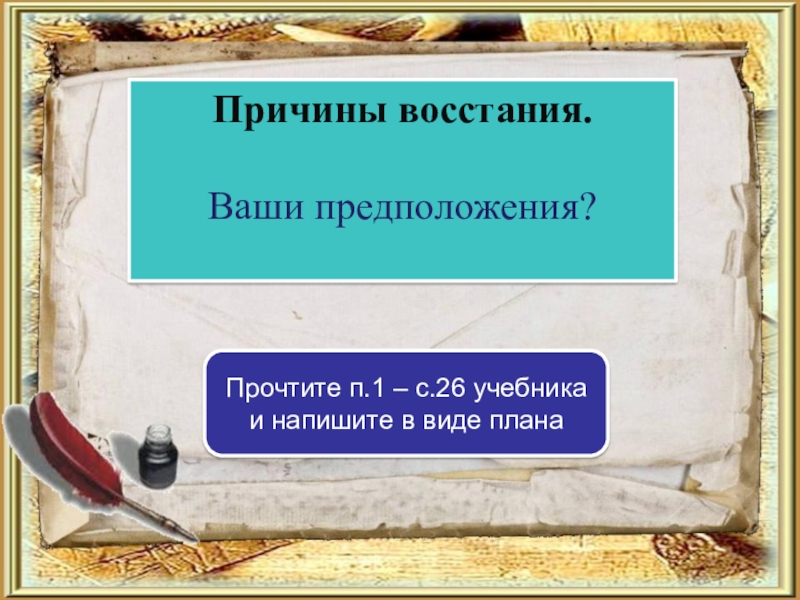 Причины восстания.

Ваши предположения?

Прочтите п.1 – с.26 учебника и напишите в виде плана